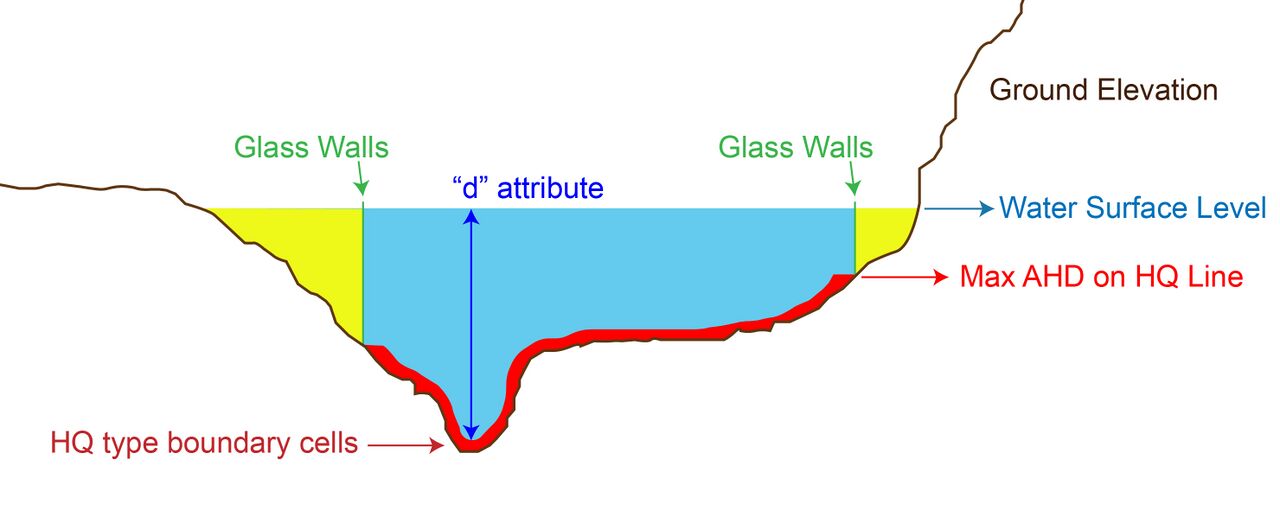 Ground Elevation

Glass Walls

Glass Walls

“d” attribute

Water Surface Level

Max AHD on HQ Line

HQ type boundary cells